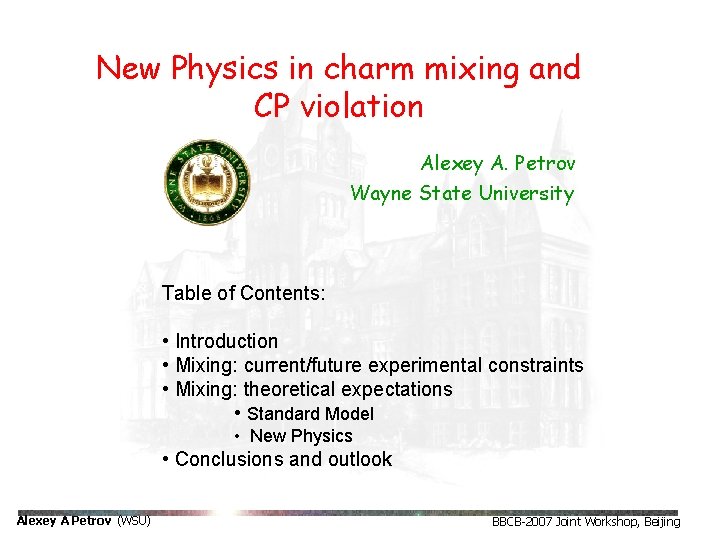 New Physics in charm mixing and CP violation

WAYNE STATE UNIVERSITY 1868

Alexey A. Petrov
Wayne State University

Table of Contents:

• Introduction
• Mixing: current/future experimental constraints
• Mixing: theoretical expectations
• Standard Model
• New Physics
• Conclusions and outlook

Alexey A Petrov (WSU)

BBCB-2007 Joint Workshop, Beijing